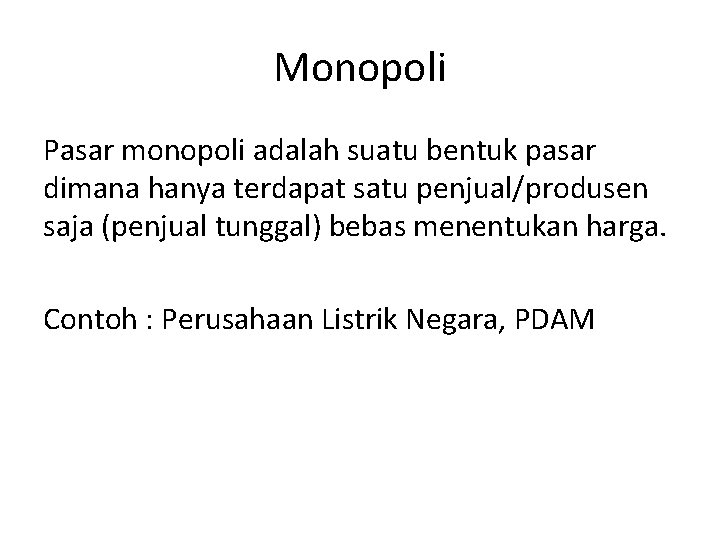 Monopoli

Pasar monopoli adalah suatu bentuk pasar dimana hanya terdapat satu penjual/produsen saja (penjual tunggal) bebas menentukan harga.

Contoh : Perusahaan Listrik Negara, PDAM